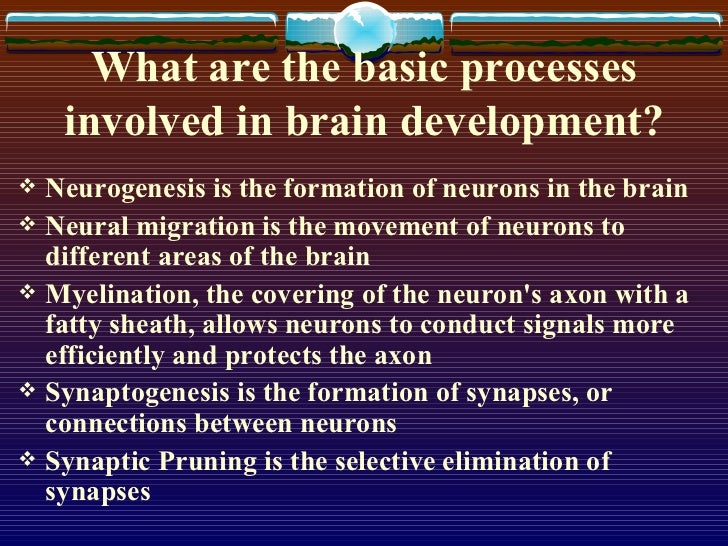 What are the basic processes involved in brain development?

❖ Neurogenesis is the formation of neurons in the brain
❖ Neural migration is the movement of neurons to different areas of the brain
❖ Myelination, the covering of the neuron's axon with a fatty sheath, allows neurons to conduct signals more efficiently and protects the axon
❖ Synaptogenesis is the formation of synapses, or connections between neurons
❖ Synaptic Pruning is the selective elimination of synapses